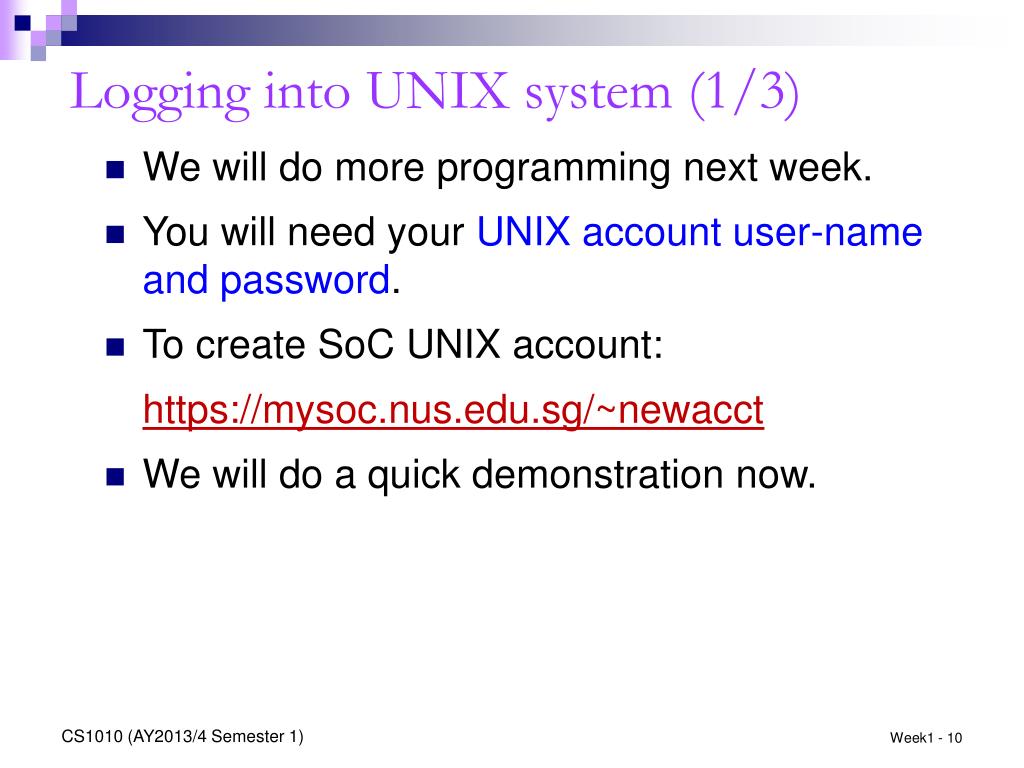 Logging into UNIX system (1/3)

We will do more programming next week.

You will need your UNIX account user-name and password.

To create SoC UNIX account:

https://mysoc.nus.edu.sg/~newacct

We will do a quick demonstration now.

CS1010 (AY2013/4 Semester 1)

Week1 - 10